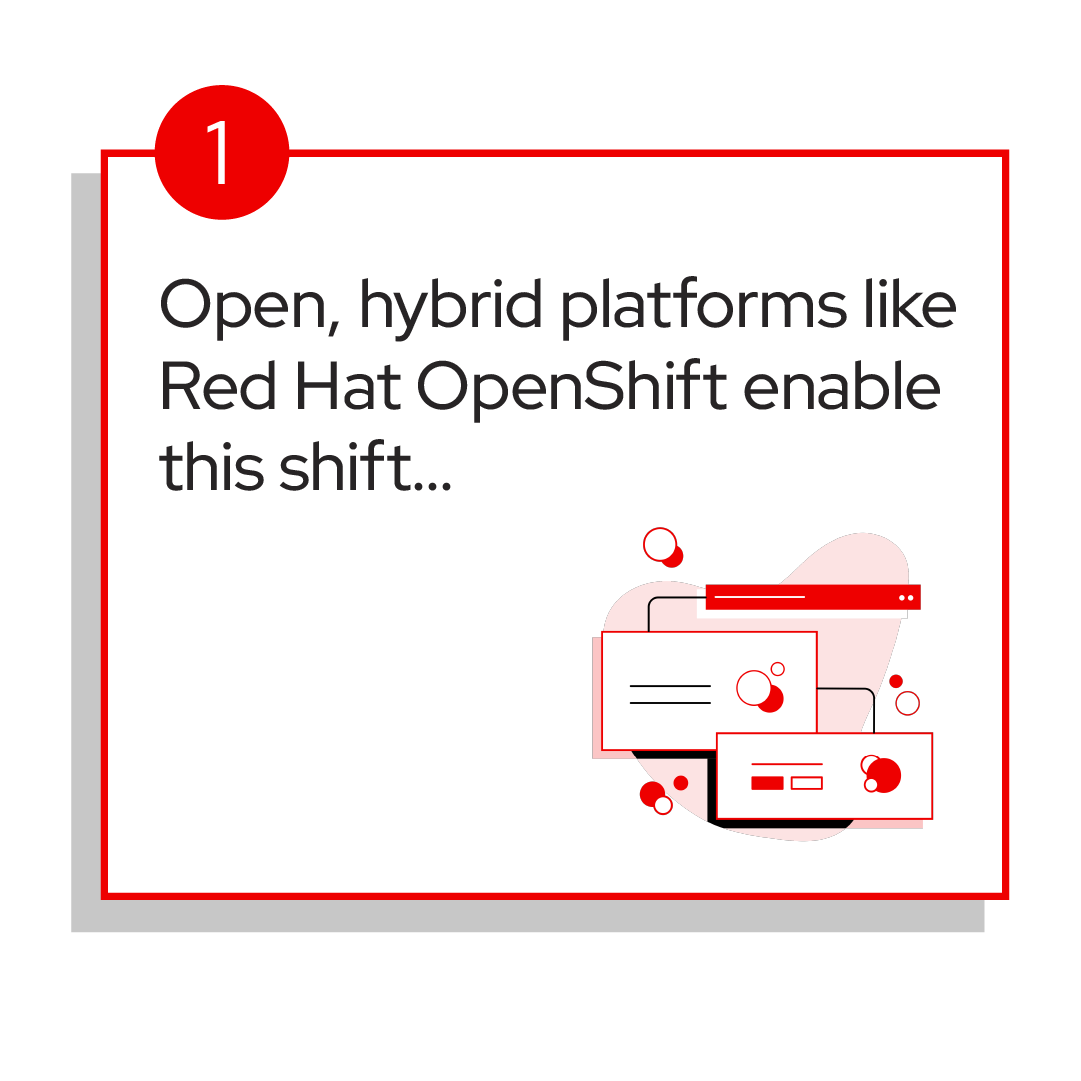 1

Open, hybrid platforms like Red Hat OpenShift enable this shift...